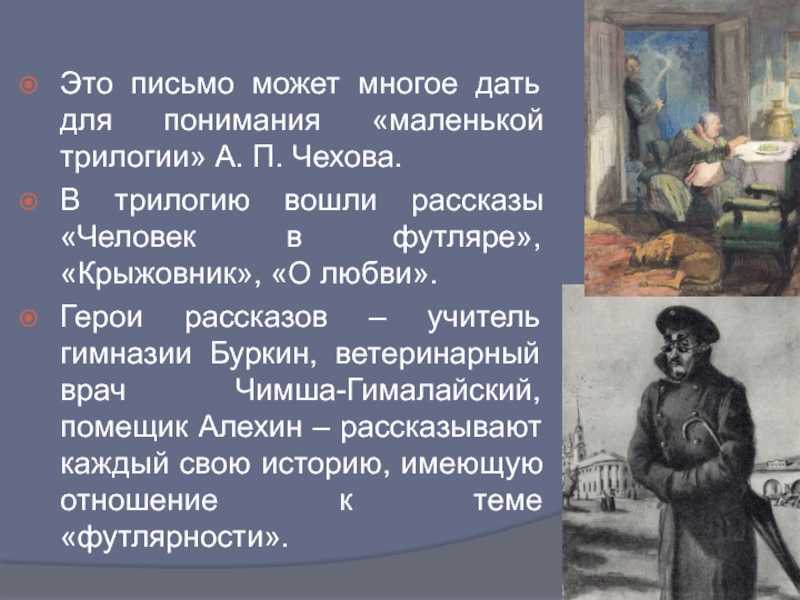 Это письмо может многое дать для понимания «маленькой трилогии» А. П. Чехова.

В трилогию вошли рассказы «Человек в футляре», «Крыжовник», «О любви».

Герои рассказов – учитель гимназии Буркин, ветеринарный врач Чимша-Гималайский, помещик Алехин – рассказывают каждый свою историю, имеющую отношение к теме «футлярности».